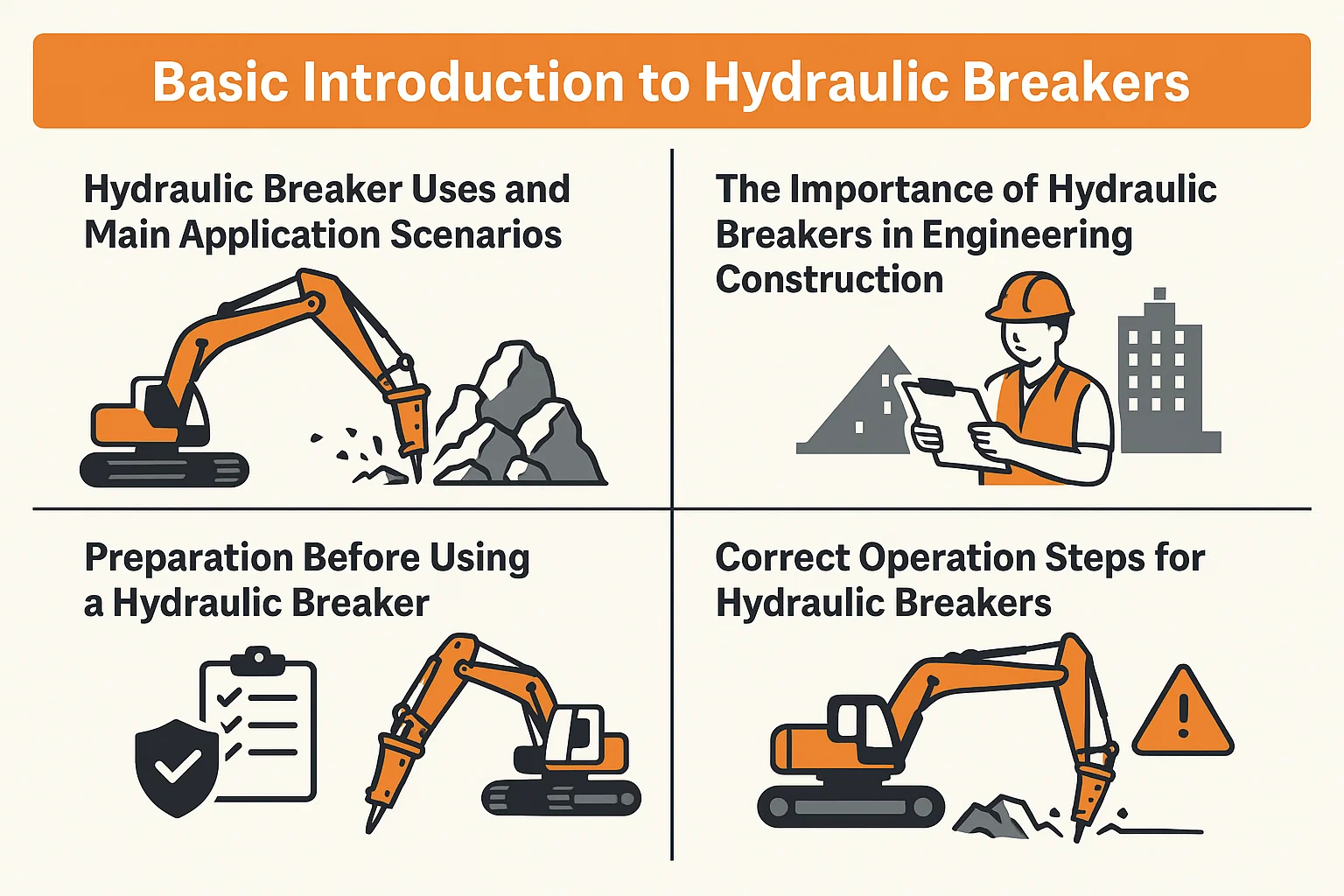 Basic Introduction to Hydraulic Breakers

Hydraulic Breaker Uses and Main Application Scenarios

The Importance of Hydraulic Breakers in Engineering Construction

Preparation Before Using a Hydraulic Breaker

Correct Operation Steps for Hydraulic Breakers